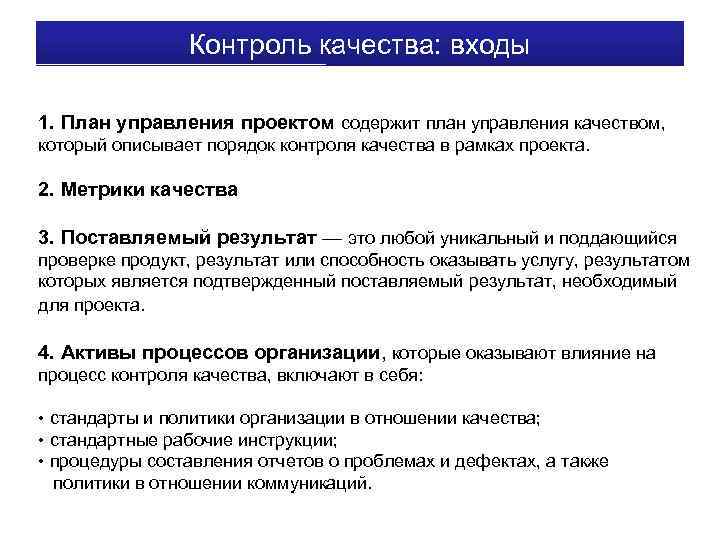 Контроль качества: входы

1. План управления проектом содержит план управления качеством, который описывает порядок контроля качества в рамках проекта.

2. Метрики качества

3. Поставляемый результат — это любой уникальный и поддающийся проверке продукт, результат или способность оказывать услугу, результатом которых является подтвержденный поставляемый результат, необходимый для проекта.

4. Активы процессов организации, которые оказывают влияние на процесс контроля качества, включают в себя:

• стандарты и политики организации в отношении качества;
• стандартные рабочие инструкции;
• процедуры составления отчетов о проблемах и дефектах, а также политики в отношении коммуникаций.